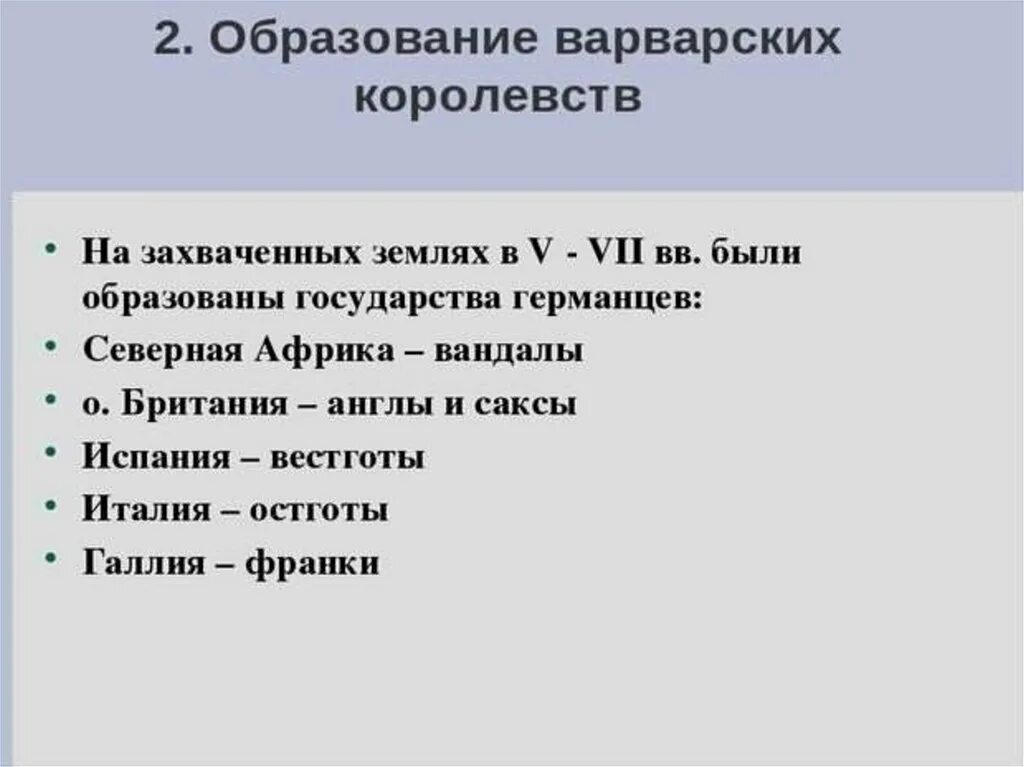 2. Образование варварских королевств

• На захваченных землях в V - VII вв. были образованы государства германцев:
• Северная Африка – вандалы
• о. Британия – англы и саксы
• Испания – вестготы
• Италия – остготы
• Галлия – франки